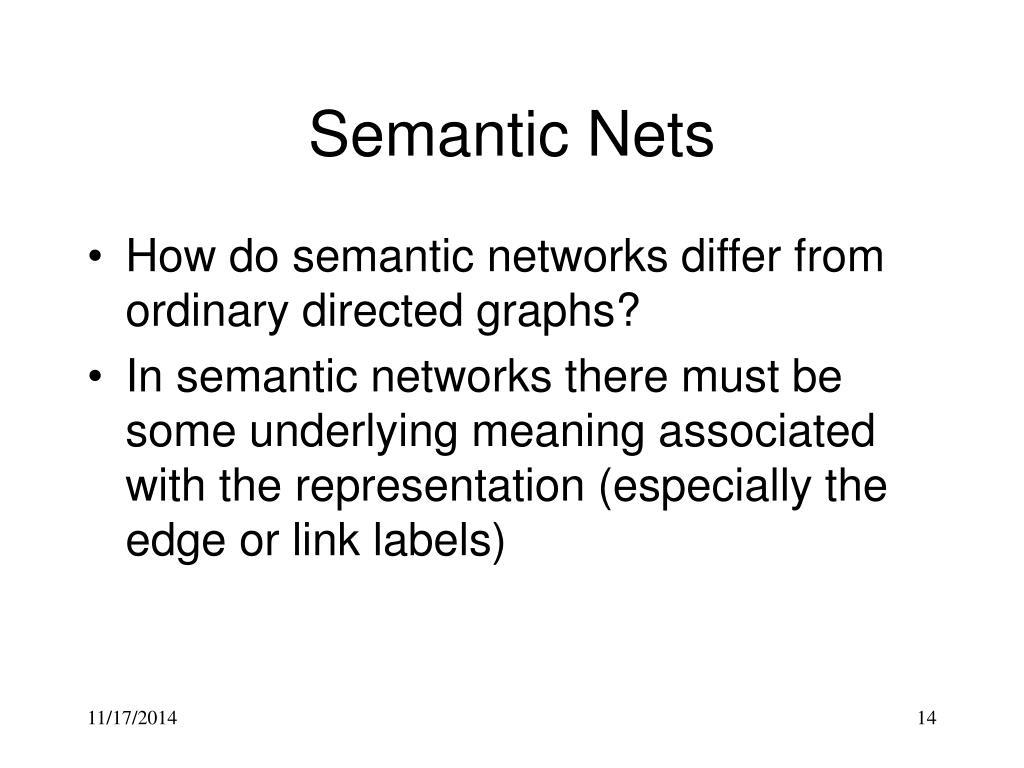 Semantic Nets

• How do semantic networks differ from ordinary directed graphs?
• In semantic networks there must be some underlying meaning associated with the representation (especially the edge or link labels)

11/17/2014

14